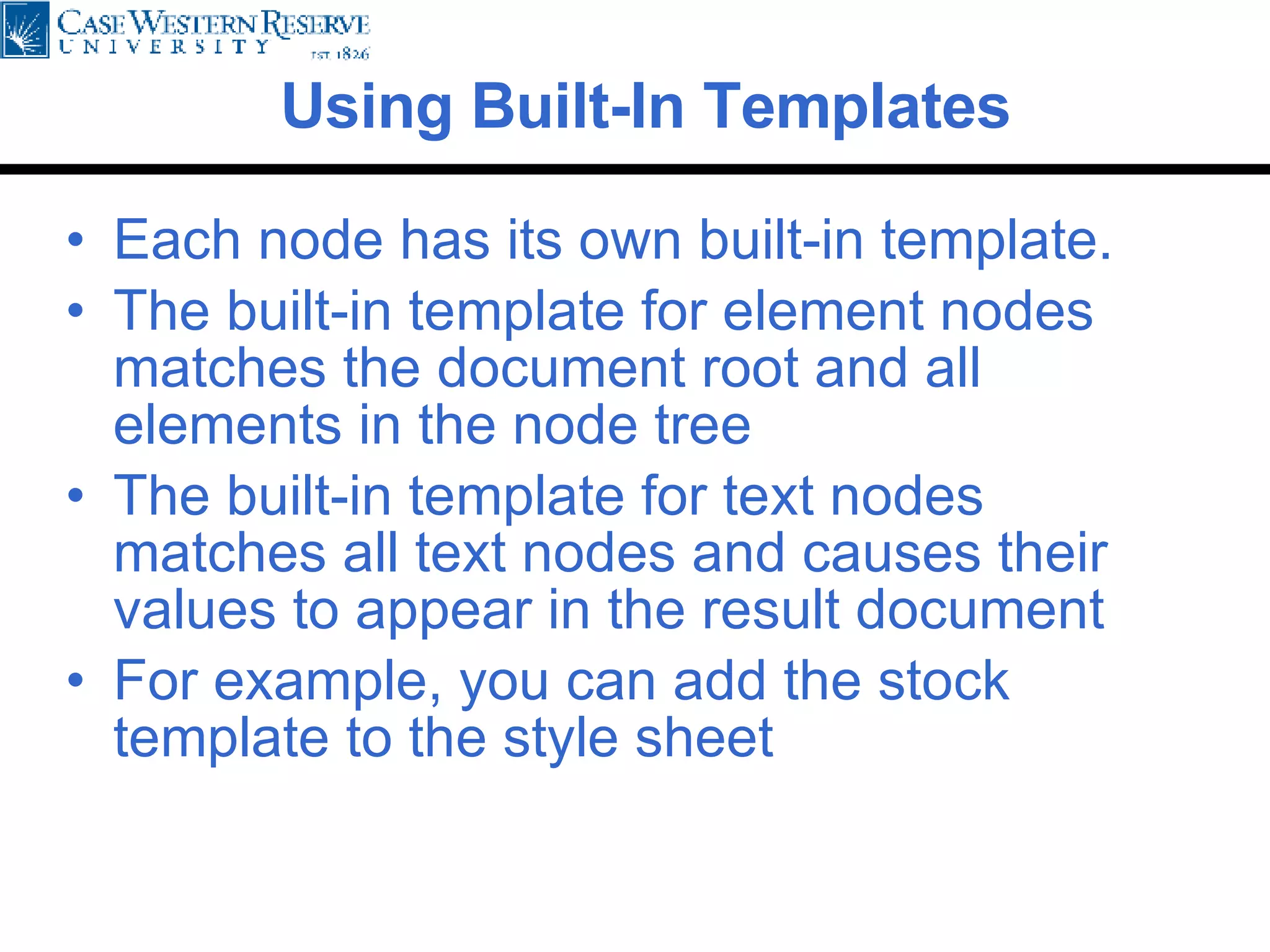 CASE WESTERN RESERVE
UNIVERSITY
EST. 1826

Using Built-In Templates

• Each node has its own built-in template.
• The built-in template for element nodes matches the document root and all elements in the node tree
• The built-in template for text nodes matches all text nodes and causes their values to appear in the result document
• For example, you can add the stock template to the style sheet